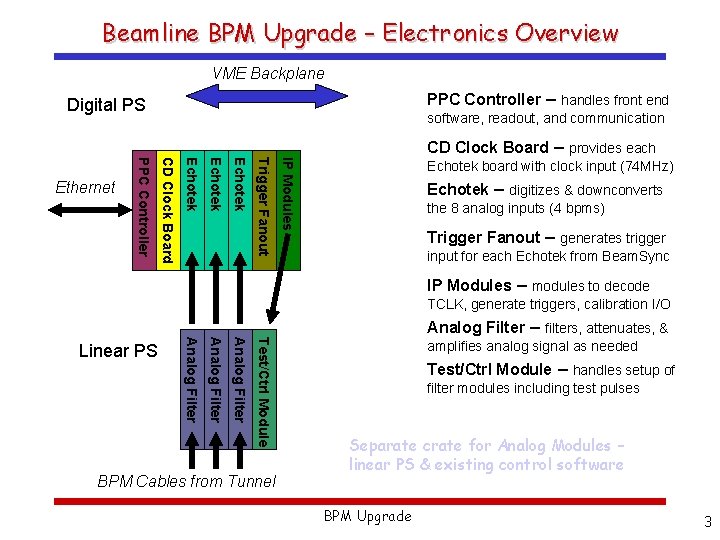 Beamline BPM Upgrade - Electronics Overview

VME Backplane

Digital PS

Ethernet

PPC Controller

CD Clock Board

Echotek

Echotek

Echotek

Trigger Fanout

IP Modules

Linear PS

Analog Filter

Analog Filter

Analog Filter

Test/Ctrl Module

BPM Cables from Tunnel

PPC Controller – handles front end software, readout, and communication

CD Clock Board – provides each Echotek board with clock input (74MHz)

Echotek – digitizes & downconverts the 8 analog inputs (4 bpms)

Trigger Fanout – generates trigger input for each Echotek from BeamSync

IP Modules – modules to decode TCLK, generate triggers, calibration I/O

Analog Filter – filters, attenuates, & amplifies analog signal as needed

Test/Ctrl Module – handles setup of filter modules including test pulses

Separate crate for Analog Modules - linear PS & existing control software

BPM Upgrade

3